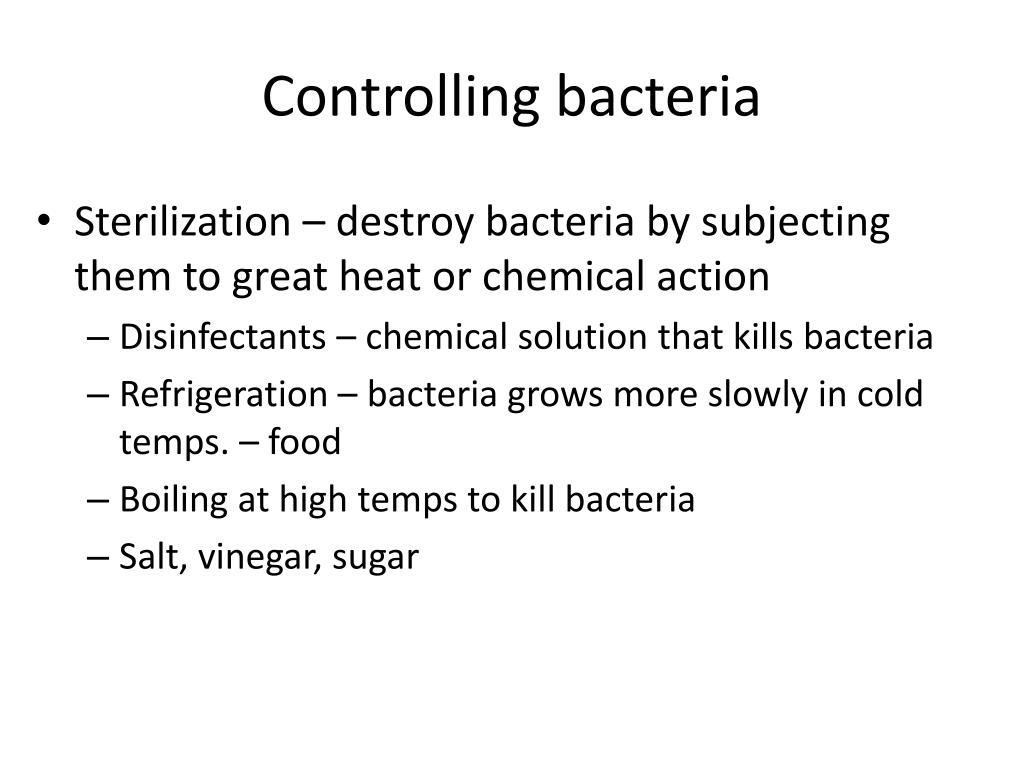 Controlling bacteria

• Sterilization – destroy bacteria by subjecting them to great heat or chemical action
– Disinfectants – chemical solution that kills bacteria
– Refrigeration – bacteria grows more slowly in cold temps. – food
– Boiling at high temps to kill bacteria
– Salt, vinegar, sugar